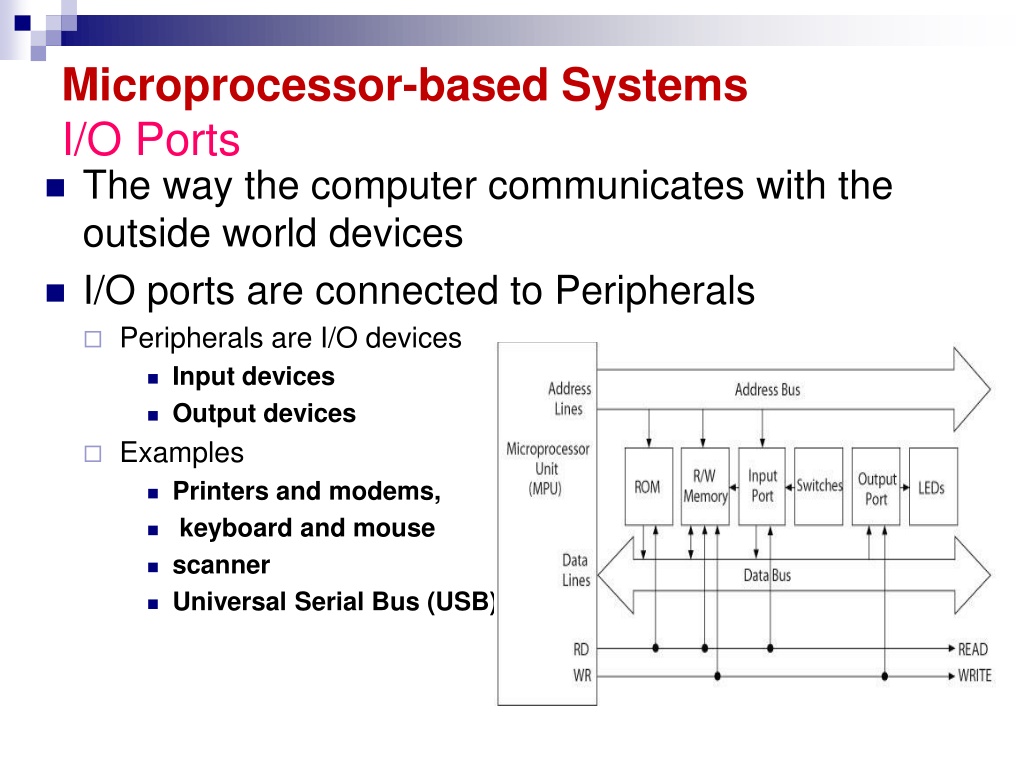 Microprocessor-based Systems
I/O Ports

The way the computer communicates with the outside world devices

I/O ports are connected to Peripherals

Peripherals are I/O devices

Input devices

Output devices

Examples

Printers and modems,

keyboard and mouse

scanner

Universal Serial Bus (USB)

Address Lines
Address Bus
Microprocessor Unit (MPU)
ROM
R/W Memory
Input Port
Switches
Output Port
LEDs
Data Lines
Data Bus
RD
WR
READ
WRITE